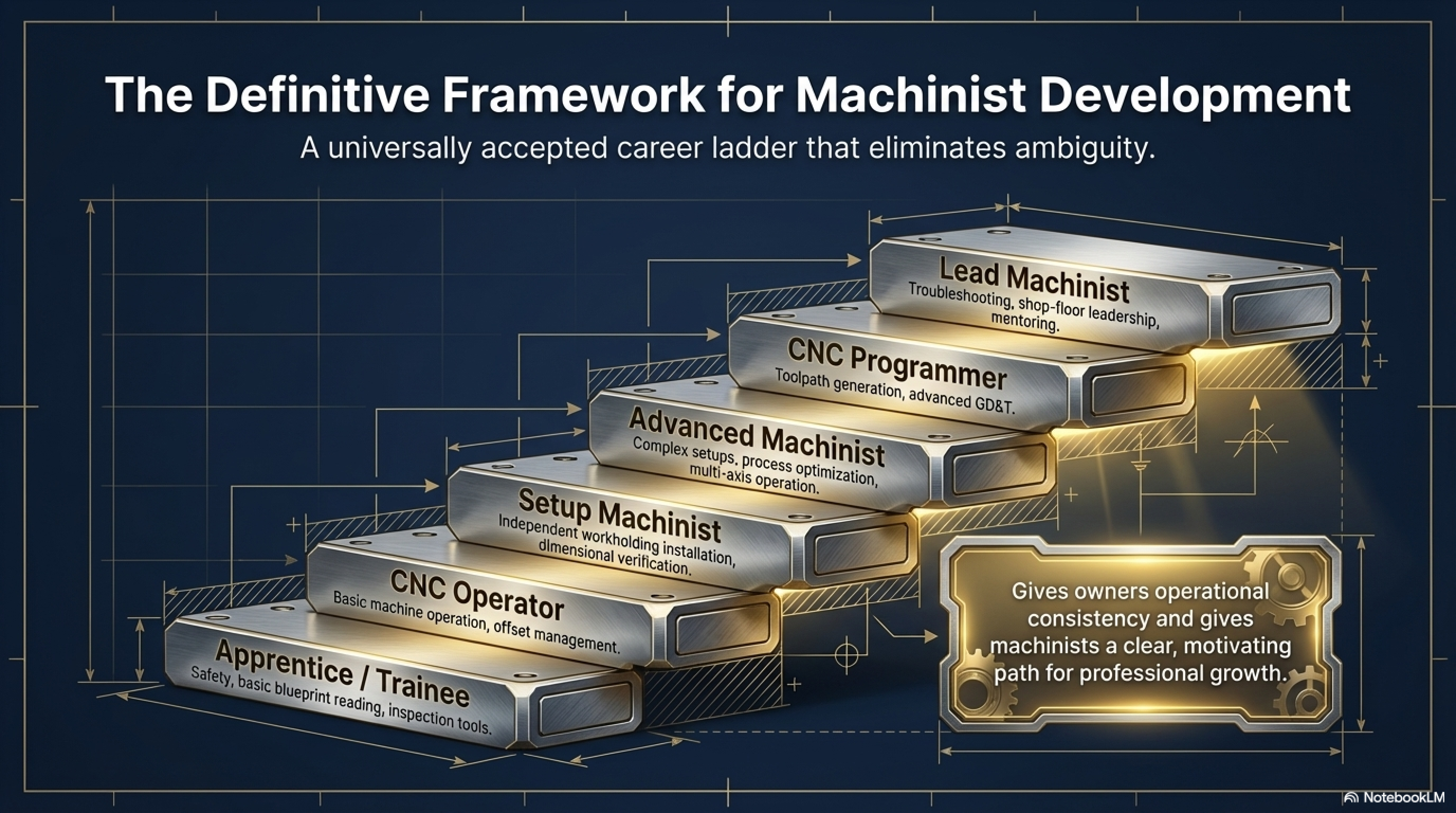 The Definitive Framework for Machinist Development

A universally accepted career ladder that eliminates ambiguity.

Lead Machinist
Troubleshooting, shop-floor leadership, mentoring.

CNC Programmer
Toolpath generation, advanced GD&T.

Advanced Machinist
Complex setups, process optimization, multi-axis operation.

Setup Machinist
Independent workholding installation, dimensional verification.

CNC Operator
Basic machine operation, offset management.

Apprentice / Trainee
Safety, basic blueprint reading, inspection tools.

Gives owners operational consistency and gives machinists a clear, motivating path for professional growth.

NotebookLM